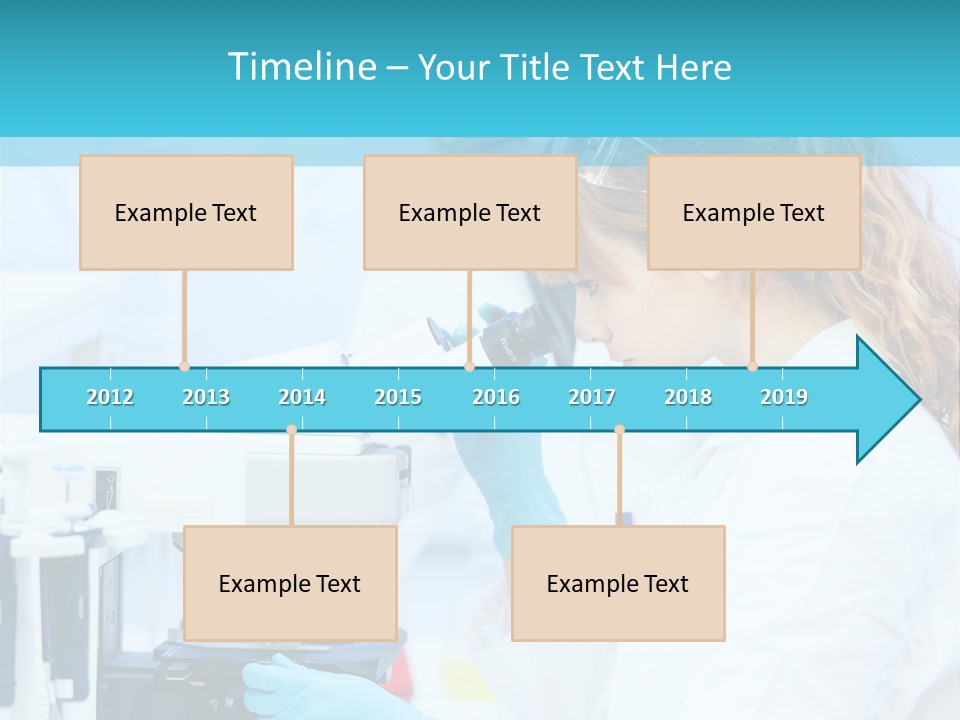 Timeline – Your Title Text Here

Example Text

Example Text

Example Text

2012 2013 2014 2015 2016 2017 2018 2019

Example Text

Example Text